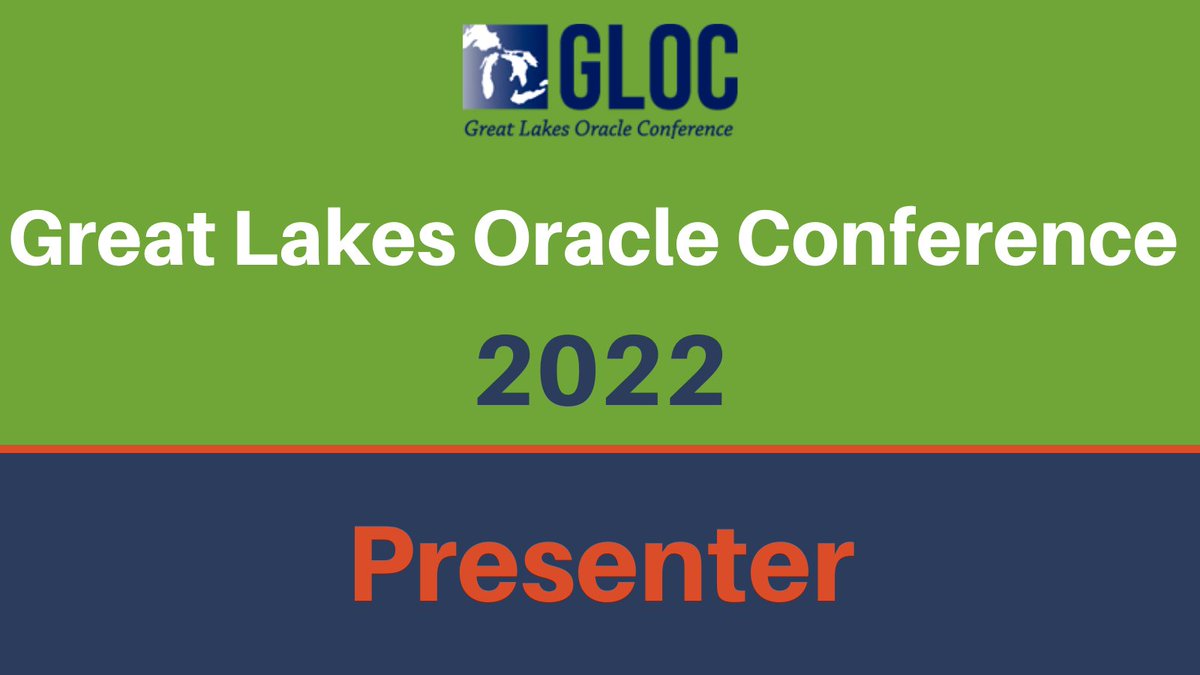 GLOC
Great Lakes Oracle Conference

Great Lakes Oracle Conference

2022

Presenter